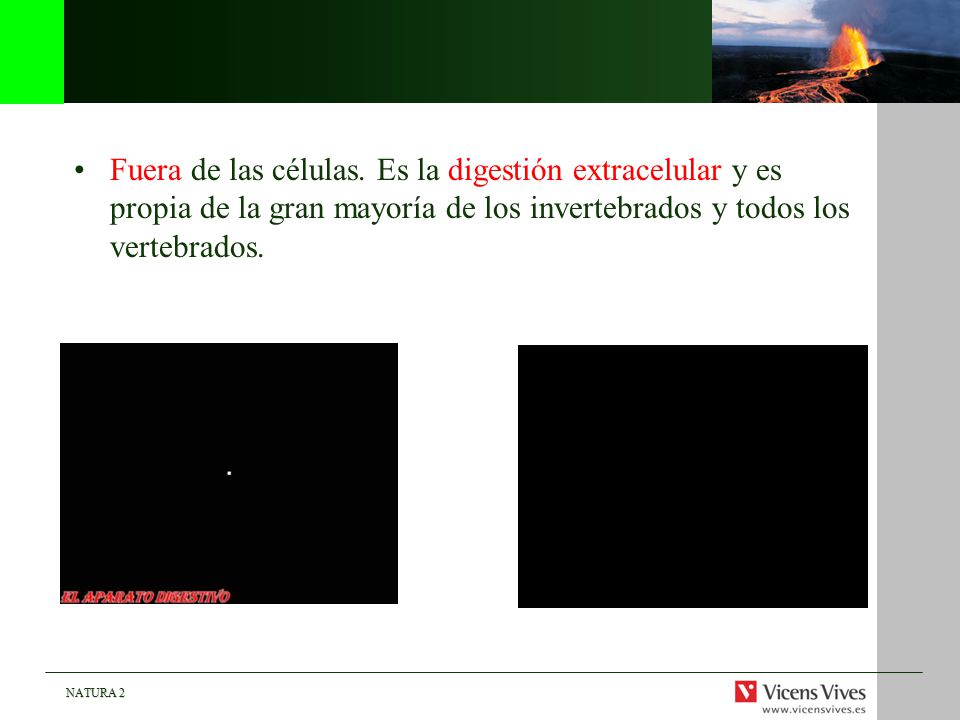 • Fuera de las células. Es la digestión extracelular y es propia de la gran mayoría de los invertebrados y todos los vertebrados.

EL APARATO DIGESTIVO

NATURA 2

Vicens Vives
www.vicensvives.es